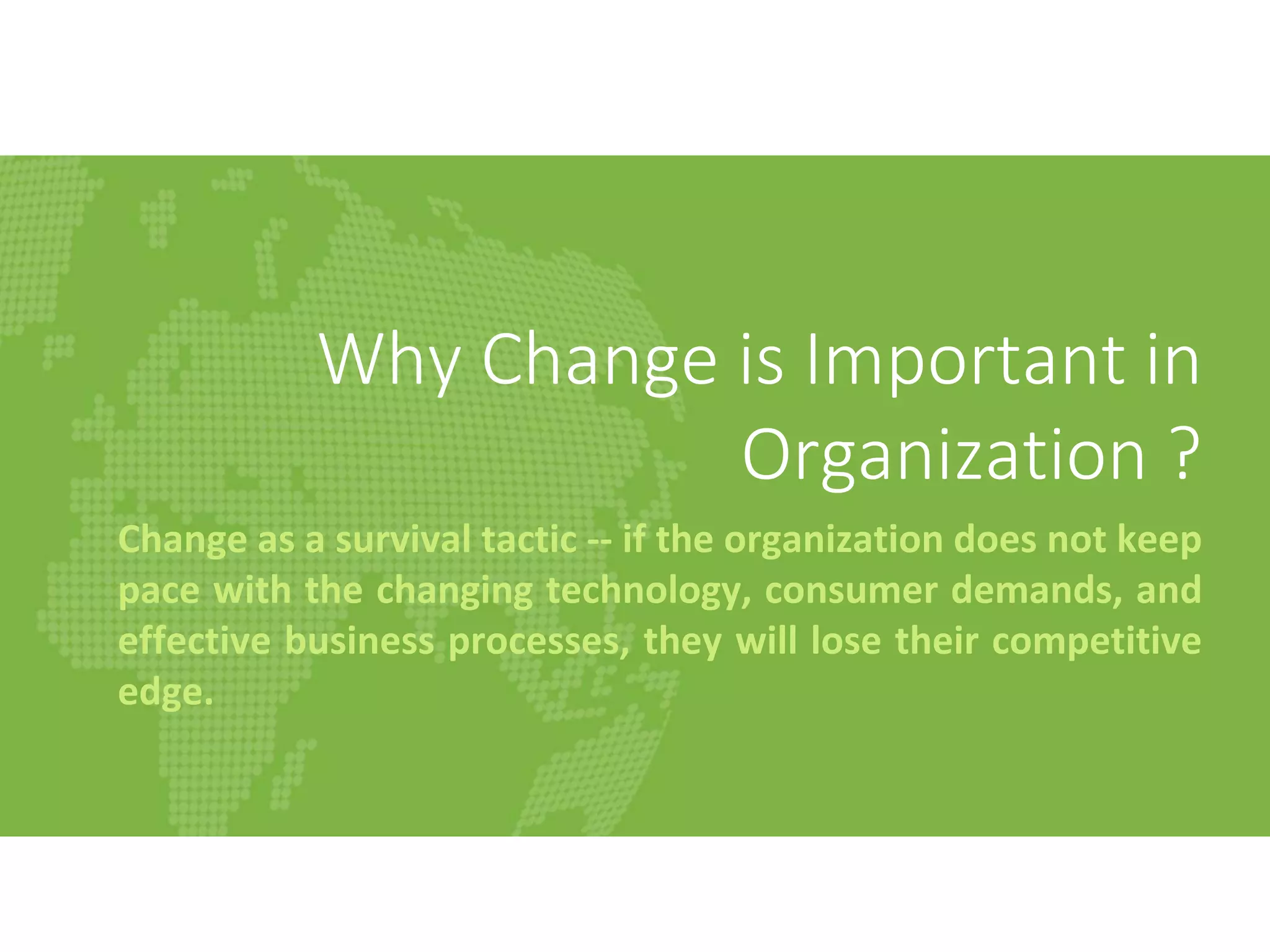 Why Change is Important in Organization ?

Change as a survival tactic -- if the organization does not keep pace with the changing technology, consumer demands, and effective business processes, they will lose their competitive edge.